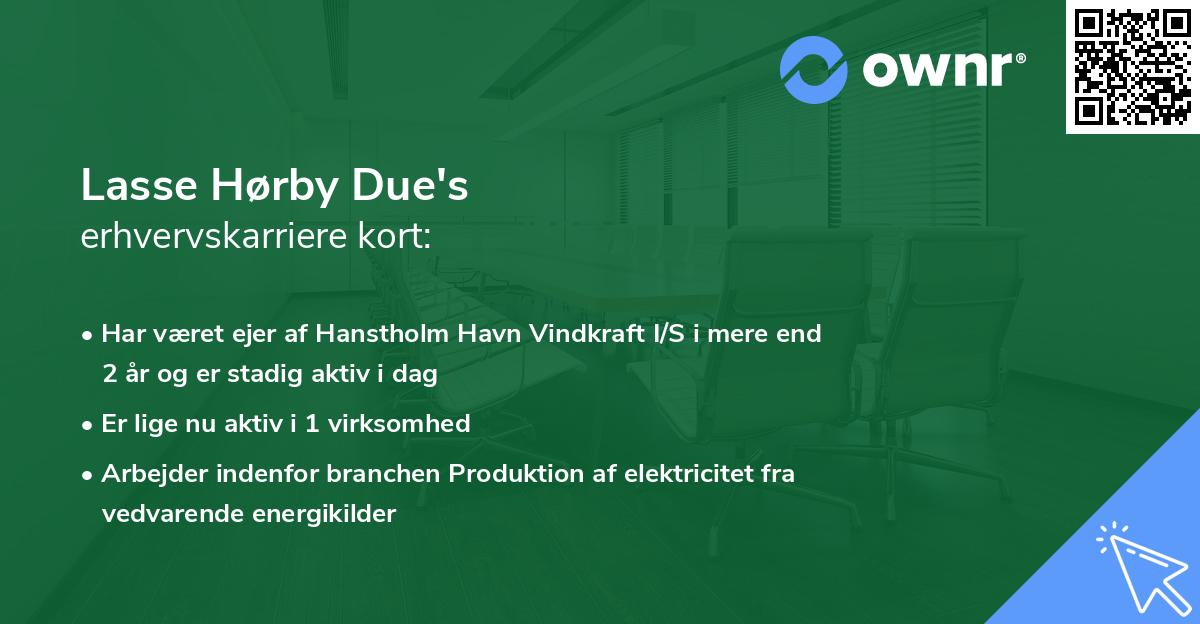 ownr®

Lasse Hørby Due's
erhvervskarriere kort:

• Har været ejer af Hanstholm Havn Vindkraft I/S i mere end 2 år og er stadig aktiv i dag

• Er lige nu aktiv i 1 virksomhed

• Arbejder indenfor branchen Produktion af elektricitet fra vedvarende energikilder